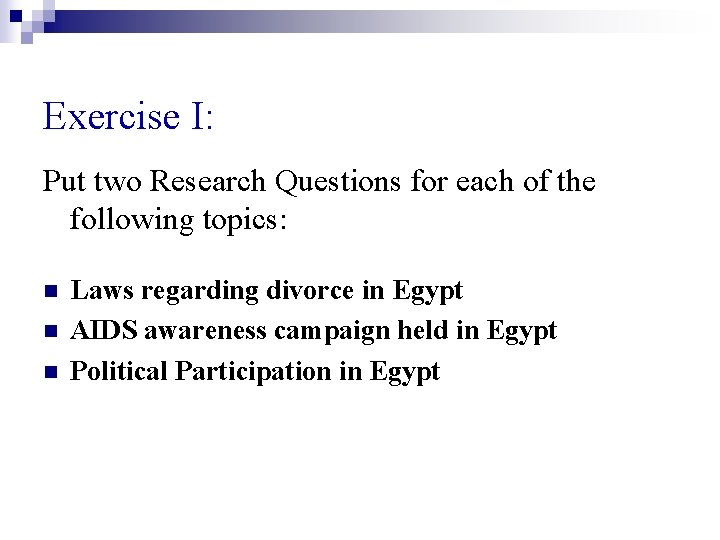 Exercise I:

Put two Research Questions for each of the following topics:

- Laws regarding divorce in Egypt
- AIDS awareness campaign held in Egypt
- Political Participation in Egypt